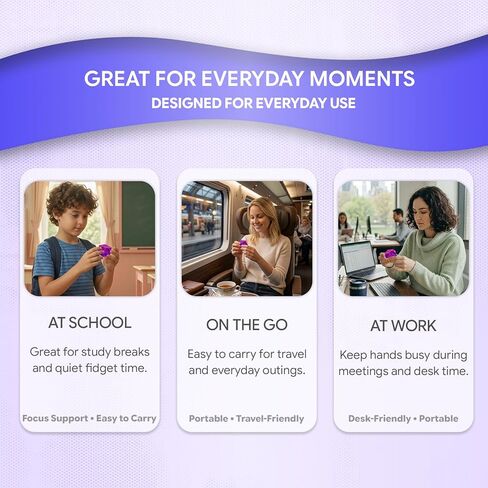 GREAT FOR EVERYDAY MOMENTS
DESIGNED FOR EVERYDAY USE

AT SCHOOL

Great for study breaks and quiet fidget time.

Focus Support • Easy to Carry

ON THE GO

Easy to carry for travel and everyday outings.

Portable • Travel-Friendly

AT WORK

Keep hands busy during meetings and desk time.

Desk-Friendly • Portable